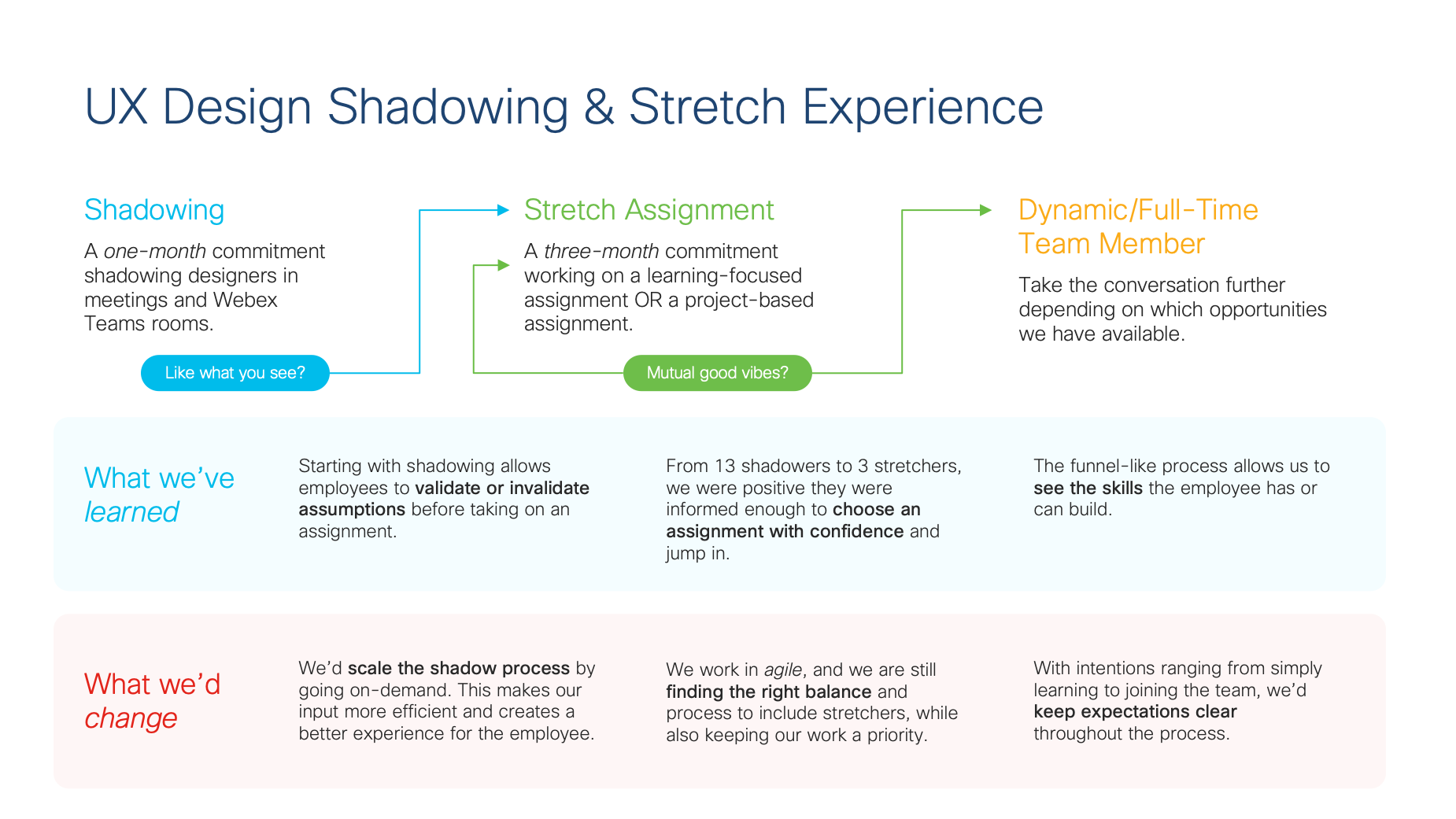 UX Design Shadowing & Stretch Experience

Shadowing

A one-month commitment shadowing designers in meetings and Webex Teams rooms.

Like what you see?

Stretch Assignment

A three-month commitment working on a learning-focused assignment OR a project-based assignment.

Mutual good vibes?

Dynamic/Full-Time Team Member

Take the conversation further depending on which opportunities we have available.

What we've learned

Starting with shadowing allows employees to validate or invalidate assumptions before taking on an assignment.

From 13 shadowers to 3 stretchers, we were positive they were informed enough to choose an assignment with confidence and jump in.

The funnel-like process allows us to see the skills the employee has or can build.

What we'd change

We'd scale the shadow process by going on-demand. This makes our input more efficient and creates a better experience for the employee.

We work in agile, and we are still finding the right balance and process to include stretchers, while also keeping our work a priority.

With intentions ranging from simply learning to joining the team, we'd keep expectations clear throughout the process.